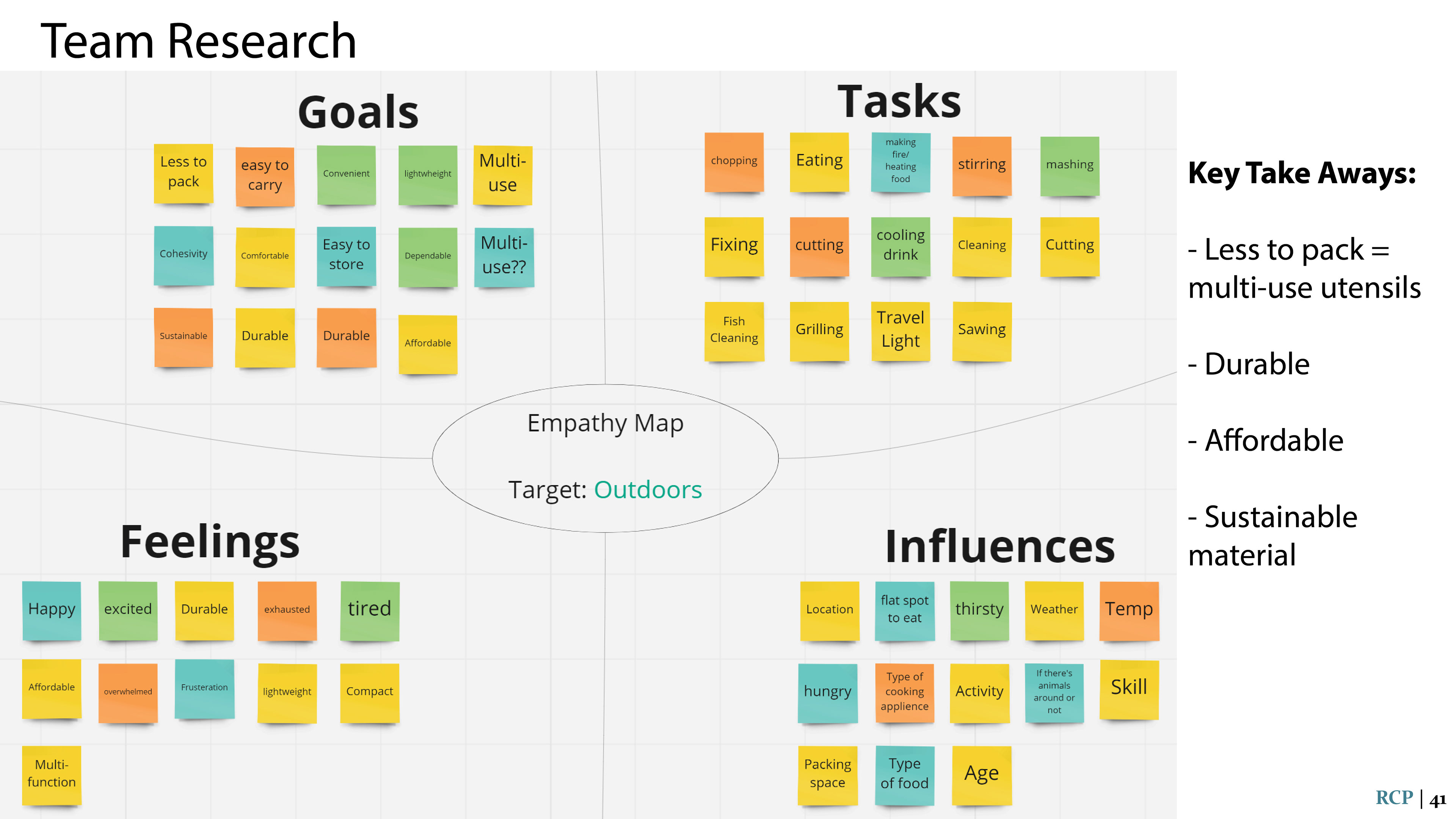 Team Research

Goals

Less to pack

easy to carry

Convenient

lightwheight

Multi-use

Cohesivity

Comfortable

Easy to store

Dependable

Multi-use??

Sustainable

Durable

Durable

Affordable

Tasks

chopping

Eating

making fire/ heating food

stirring

mashing

Fixing

cutting

cooling drink

Cleaning

Cutting

Fish Cleaning

Grilling

Travel Light

Sawing

Empathy Map

Target: Outdoors

Feelings

Happy

excited

Durable

exhausted

tired

Affordable

overwhelmed

Frusteration

lightweight

Compact

Multi-function

Influences

Location

flat spot to eat

thirsty

Weather

Temp

hungry

Type of cooking applience

Activity

If there's animals around or not

Skill

Packing space

Type of food

Age

Key Take Aways:

- Less to pack = multi-use utensils

- Durable

- Affordable

- Sustainable material

RCP | 41